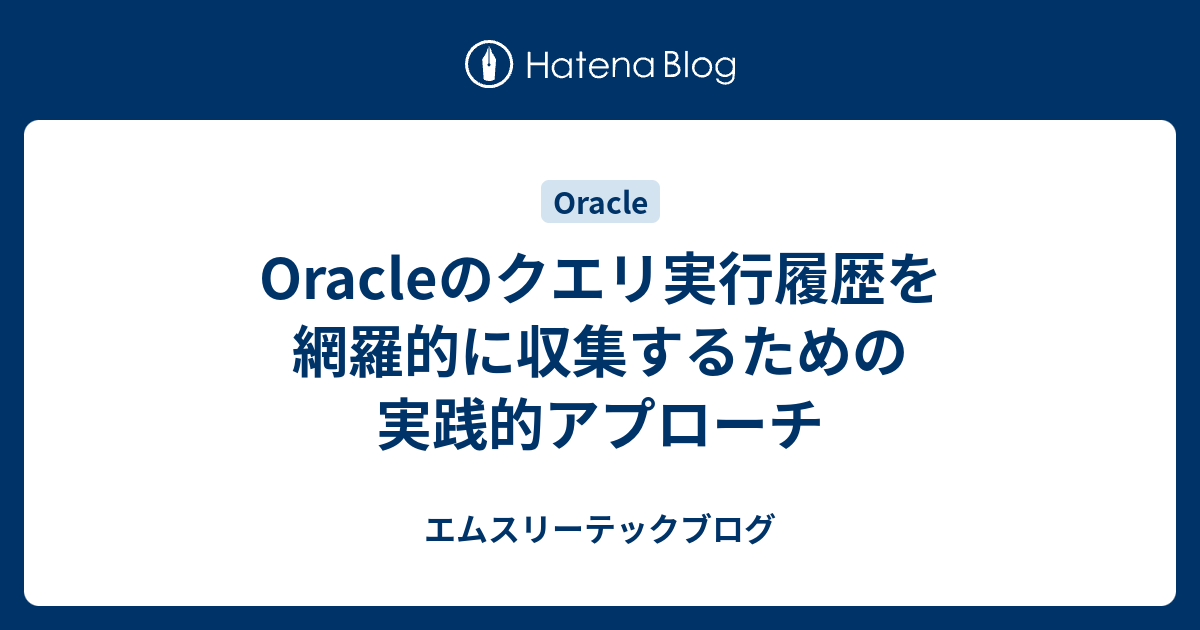 Hatena Blog

Oracle

Oracleのクエリ実行履歴を網羅的に収集するための実践的アプローチ

エムスリーテックブログ